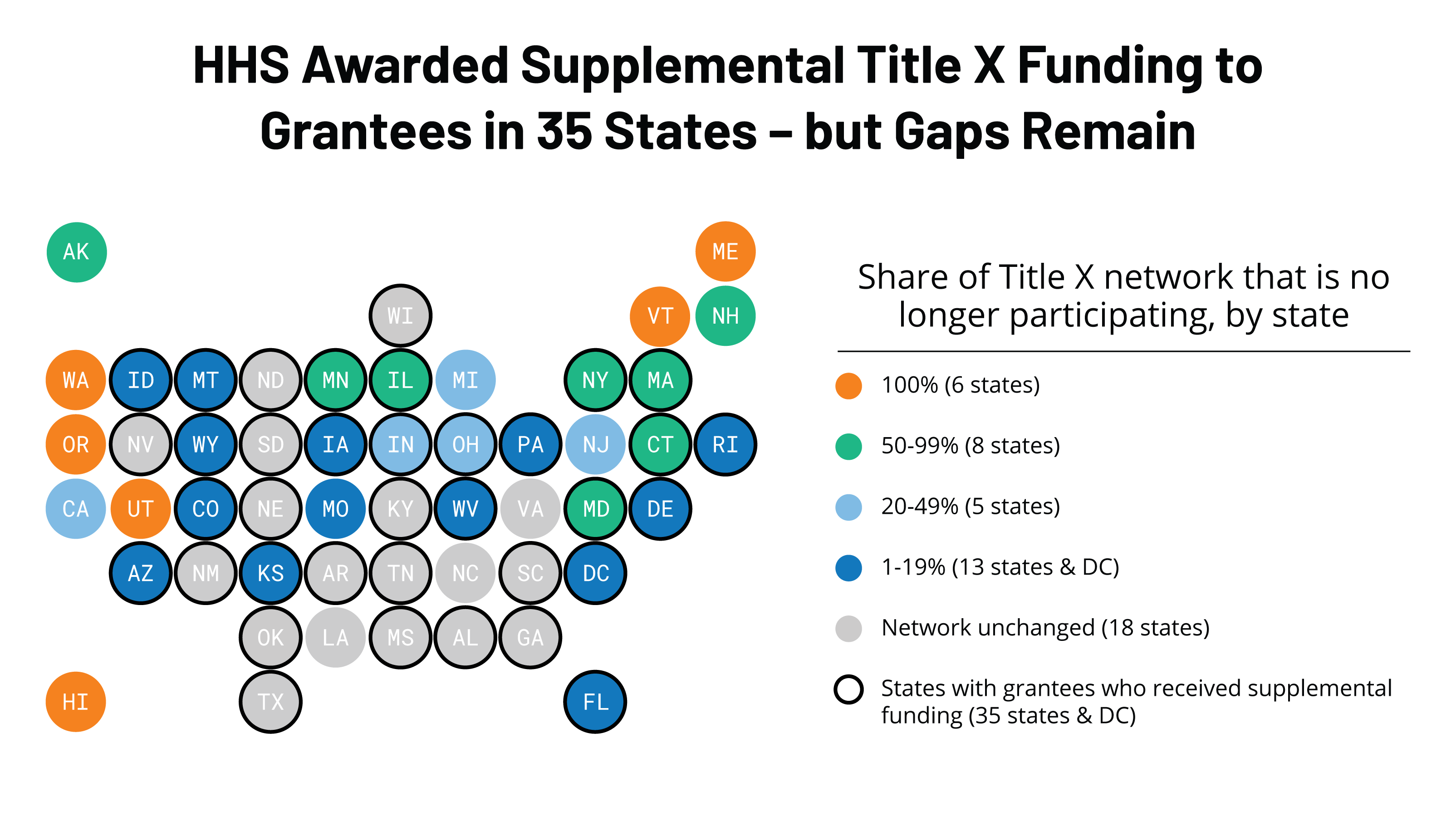 HHS Awarded Supplemental Title X Funding to Grantees in 35 States – but Gaps Remain

AK
ME
WI
VT NH
WA ID MT ND MN IL MI NY MA
OR NV WY SD IA IN OH PA NJ CT RI
CA UT CO NE MO KY WV VA MD DE
AZ NM KS AR TN NC SC DC
OK LA MS AL GA
HI TX FL

Share of Title X network that is no longer participating, by state

100% (6 states)

50-99% (8 states)

20-49% (5 states)

1-19% (13 states & DC)

Network unchanged (18 states)

States with grantees who received supplemental funding (35 states & DC)